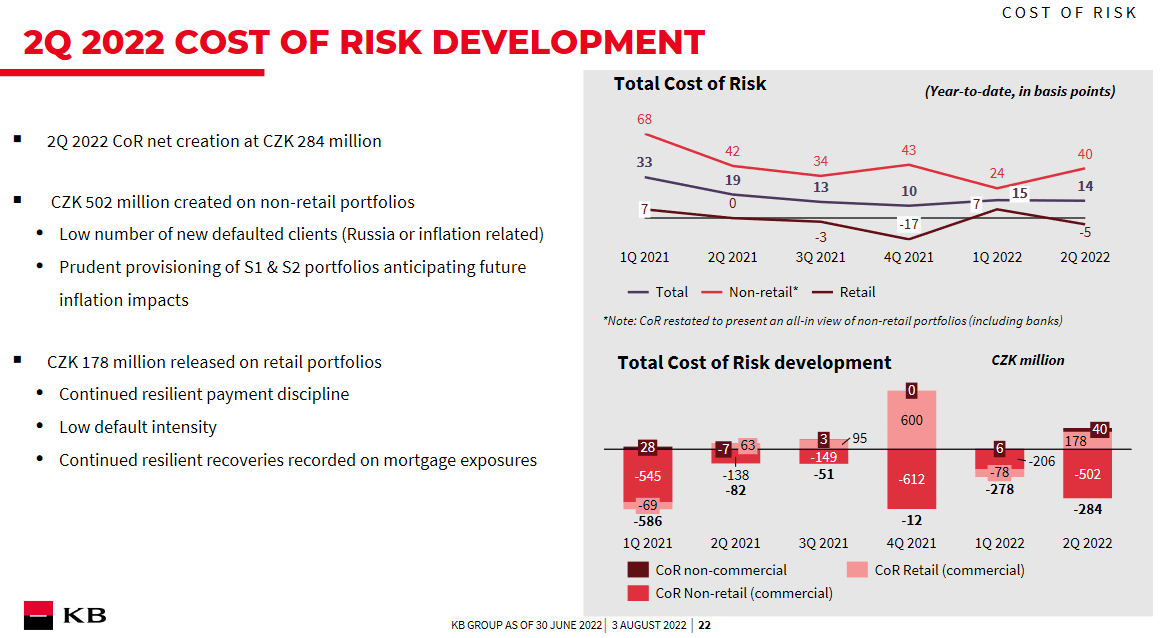 COST OF RISK

2Q 2022 COST OF RISK DEVELOPMENT

▪ 2Q 2022 CoR net creation at CZK 284 million

▪ CZK 502 million created on non-retail portfolios
• Low number of new defaulted clients (Russia or inflation related)
• Prudent provisioning of S1 & S2 portfolios anticipating future inflation impacts

▪ CZK 178 million released on retail portfolios
• Continued resilient payment discipline
• Low default intensity
• Continued resilient recoveries recorded on mortgage exposures

Total Cost of Risk

(Year-to-date, in basis points)

68 42 34 43 24 40
33 19 13 10 15 14
7 0 -3 -17 7 -5

1Q 2021 2Q 2021 3Q 2021 4Q 2021 1Q 2022 2Q 2022

Total Non-retail* Retail

*Note: CoR restated to present an all-in view of non-retail portfolios (including banks)

Total Cost of Risk development

CZK million

28 -545 -69 -586
-7 63 -138 -82
3 95 -149 -51
0 600 -612 -12
6 -78 -206 -278
40 178 -502 -284

1Q 2021 2Q 2021 3Q 2021 4Q 2021 1Q 2022 2Q 2022

CoR non-commercial
CoR Retail (commercial)
CoR Non-retail (commercial)

KB

KB GROUP AS OF 30 JUNE 2022 | 3 AUGUST 2022 | 22